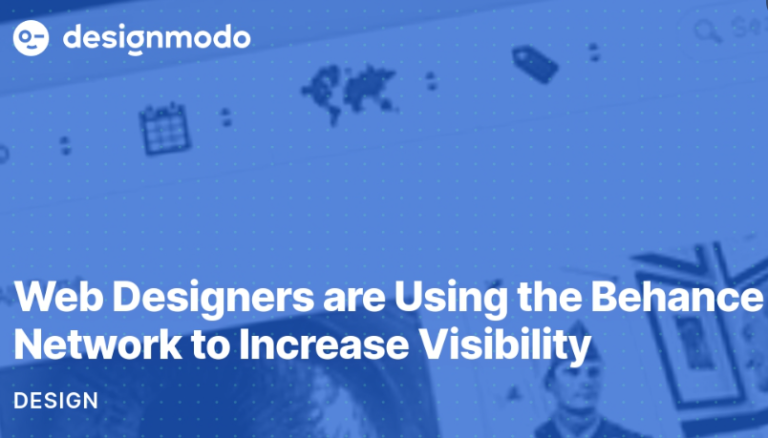 designmodo

Web Designers are Using the Behance Network to Increase Visibility

DESIGN